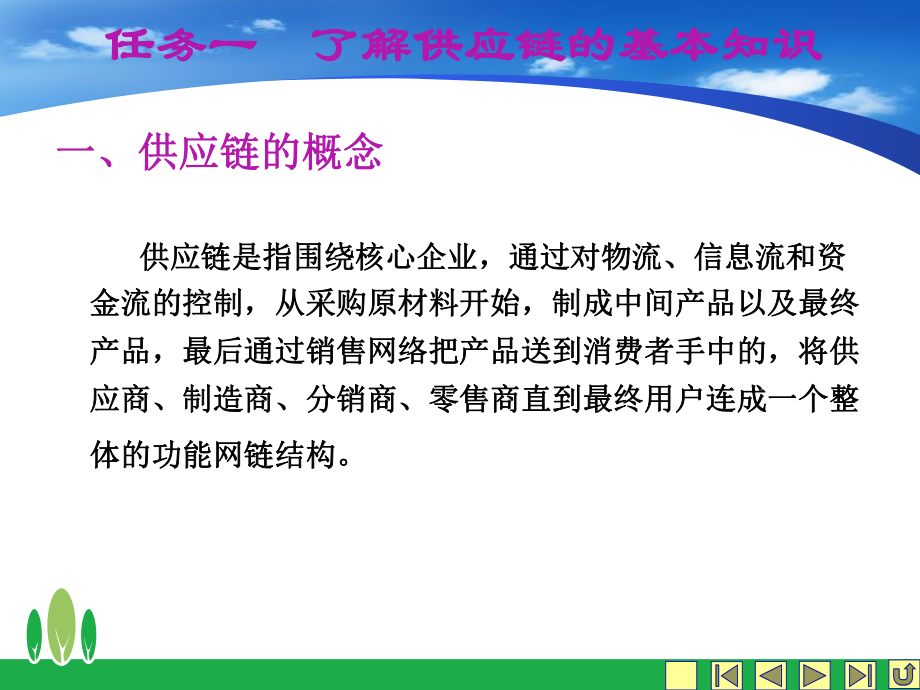 任务一　了解供应链的基本知识

一、供应链的概念

供应链是指围绕核心企业，通过对物流、信息流和资金流的控制，从采购原材料开始，制成中间产品以及最终产品，最后通过销售网络把产品送到消费者手中的，将供应商、制造商、分销商、零售商直到最终用户连成一个整体的功能网链结构。